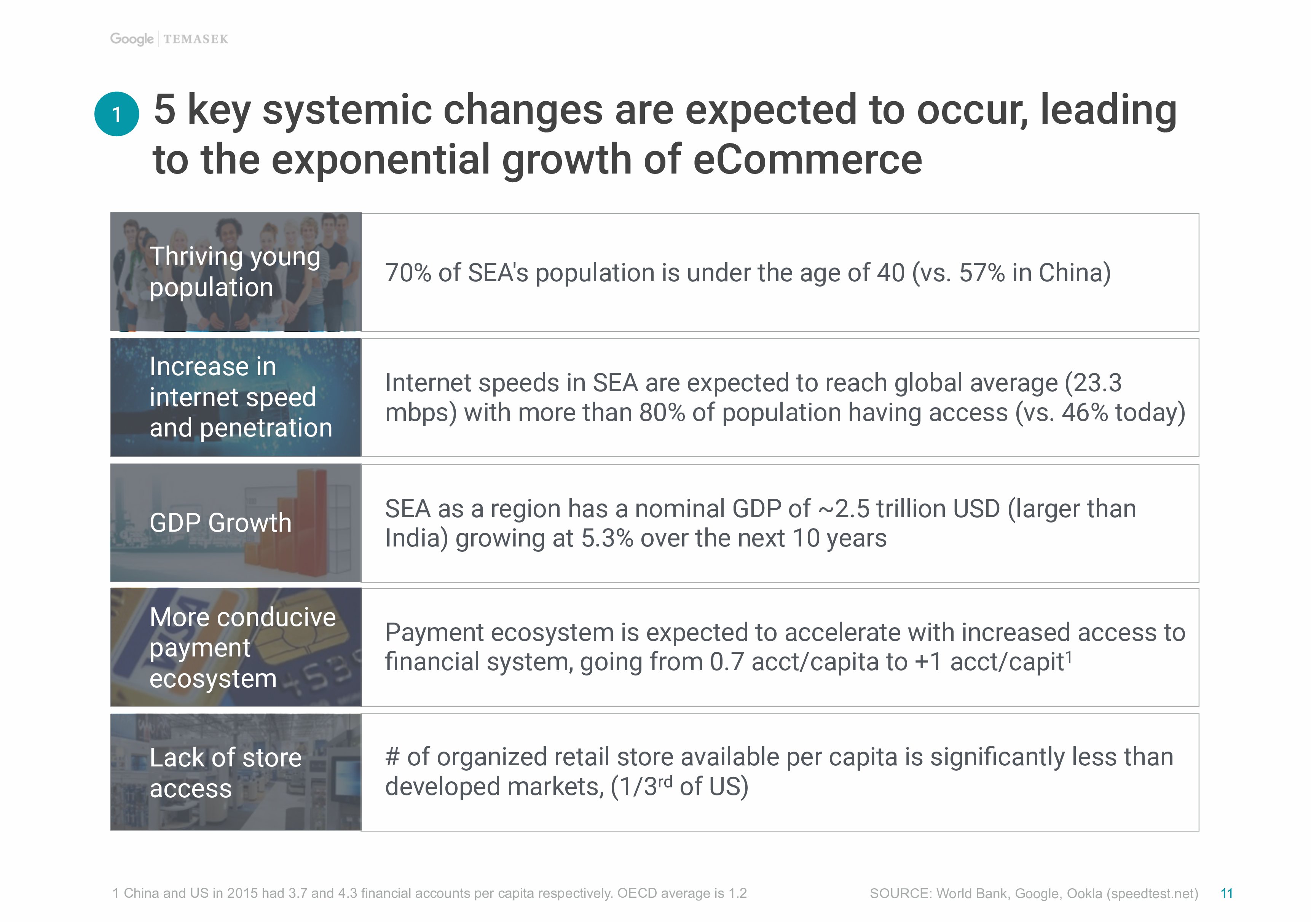 Google | TEMASEK

1 5 key systemic changes are expected to occur, leading to the exponential growth of eCommerce

| | |
|---|---|
| Thriving young population | 70% of SEA's population is under the age of 40 (vs. 57% in China) |
| Increase in internet speed and penetration | Internet speeds in SEA are expected to reach global average (23.3 mbps) with more than 80% of population having access (vs. 46% today) |
| GDP Growth | SEA as a region has a nominal GDP of ~2.5 trillion USD (larger than India) growing at 5.3% over the next 10 years |
| More conducive payment ecosystem | Payment ecosystem is expected to accelerate with increased access to financial system, going from 0.7 acct/capita to +1 acct/capit$^1$ |
| Lack of store access | # of organized retail store available per capita is significantly less than developed markets, (1/3$^{rd}$ of US) |

1 China and US in 2015 had 3.7 and 4.3 financial accounts per capita respectively. OECD average is 1.2

SOURCE: World Bank, Google, Ookla (speedtest.net) 11